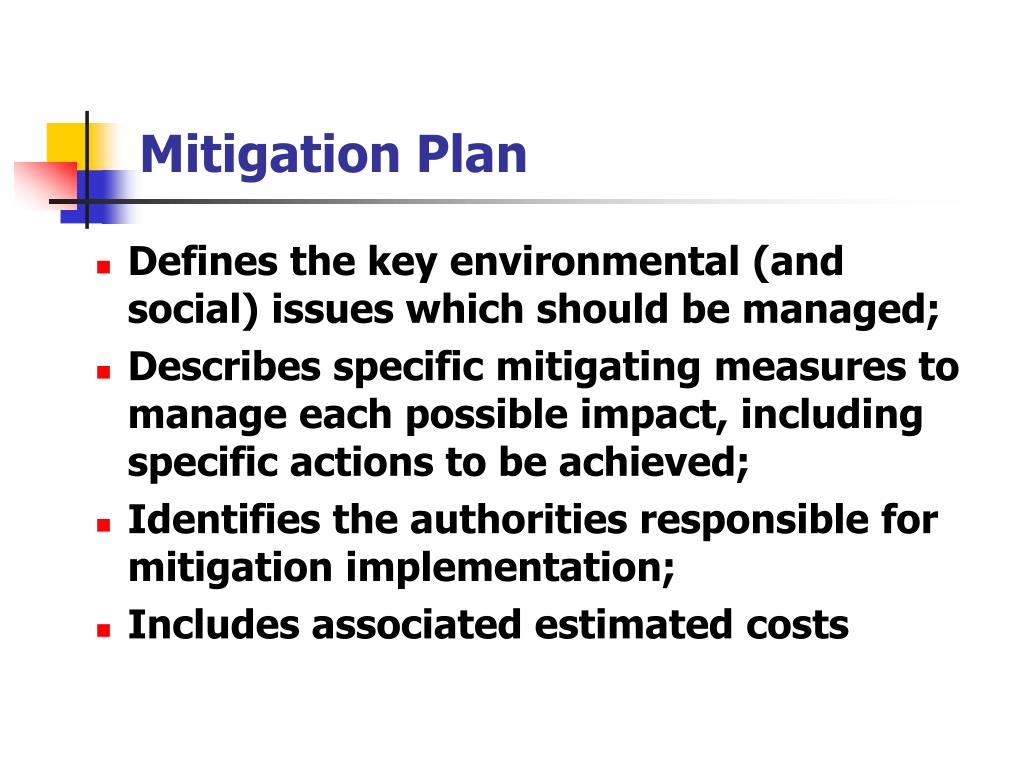 Mitigation Plan

- Defines the key environmental (and social) issues which should be managed;
- Describes specific mitigating measures to manage each possible impact, including specific actions to be achieved;
- Identifies the authorities responsible for mitigation implementation;
- Includes associated estimated costs